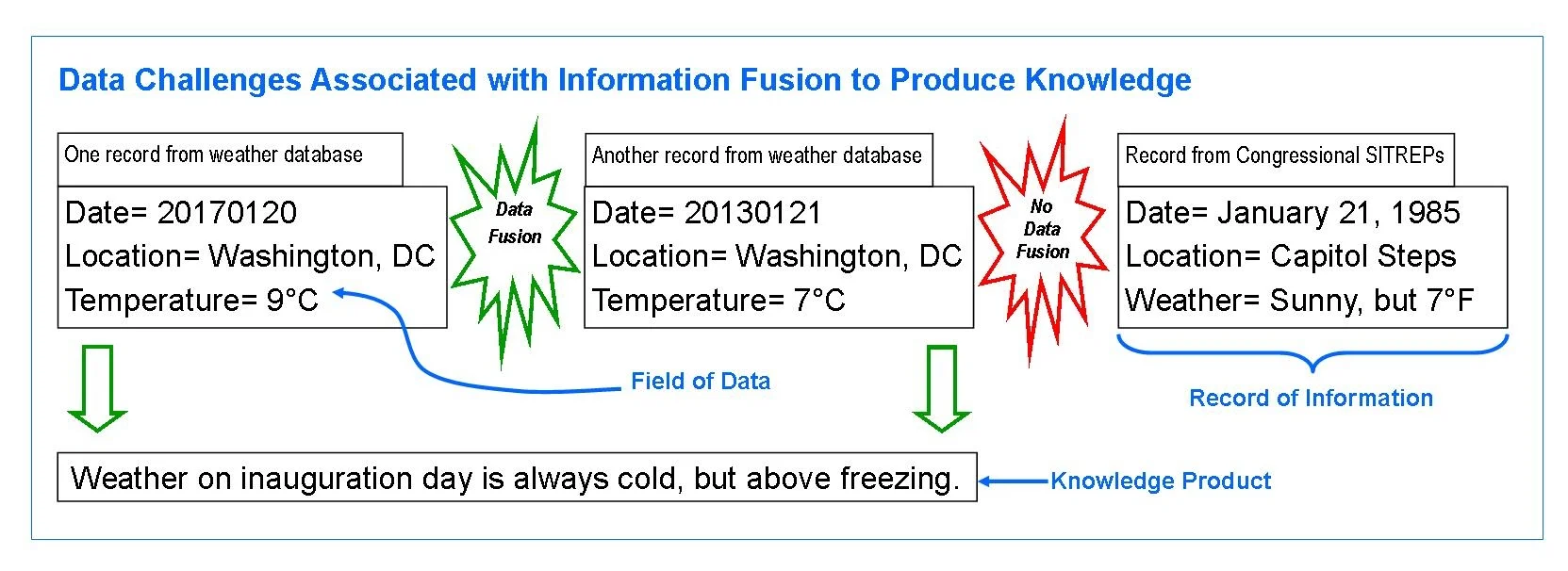 Data Challenges Associated with Information Fusion to Produce Knowledge

One record from weather database

Date= 20170120
Location= Washington, DC
Temperature= 9°C

Data Fusion

Another record from weather database

Date= 20130121
Location= Washington, DC
Temperature= 7°C

No Data Fusion

Record from Congressional SITREPs

Date= January 21, 1985
Location= Capitol Steps
Weather= Sunny, but 7°F

Field of Data

Record of Information

Weather on inauguration day is always cold, but above freezing.

Knowledge Product